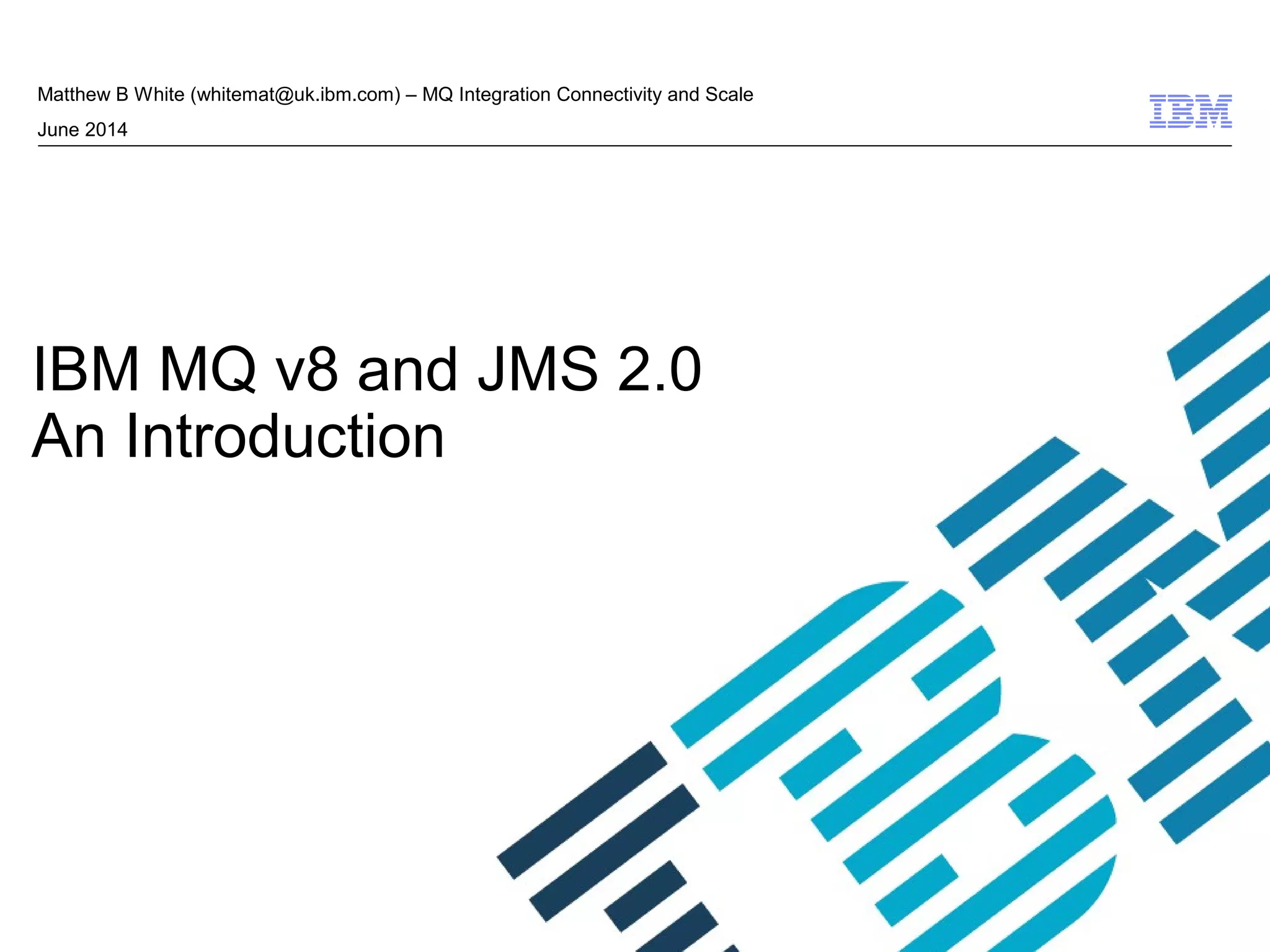 Matthew B White (whitemat@uk.ibm.com) – MQ Integration Connectivity and Scale
June 2014

IBM

IBM MQ v8 and JMS 2.0
An Introduction